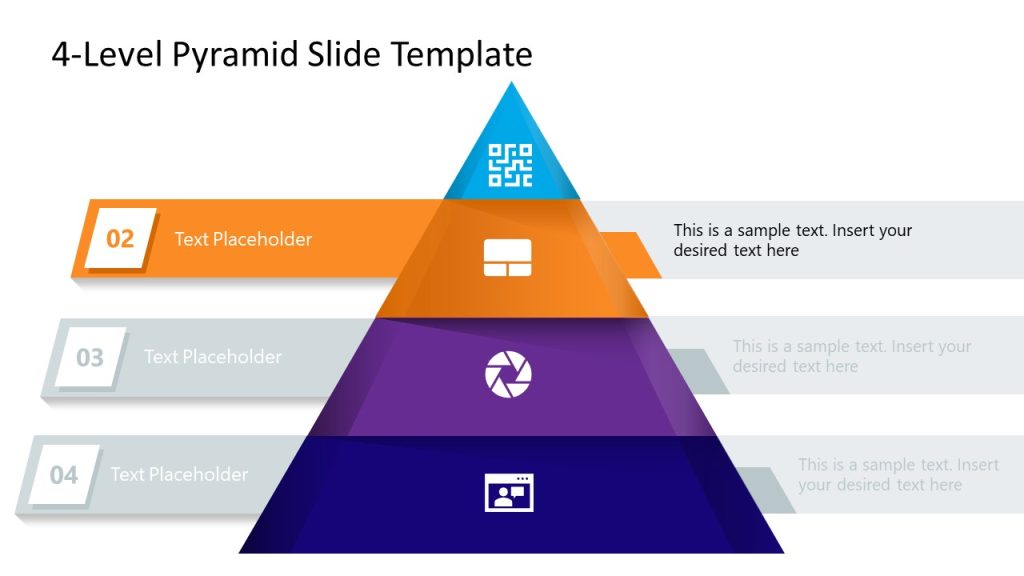 4-Level Pyramid Slide Template

02 Text Placeholder

This is a sample text. Insert your desired text here

03 Text Placeholder

This is a sample text. Insert your desired text here

04 Text Placeholder

This is a sample text. Insert your desired text here